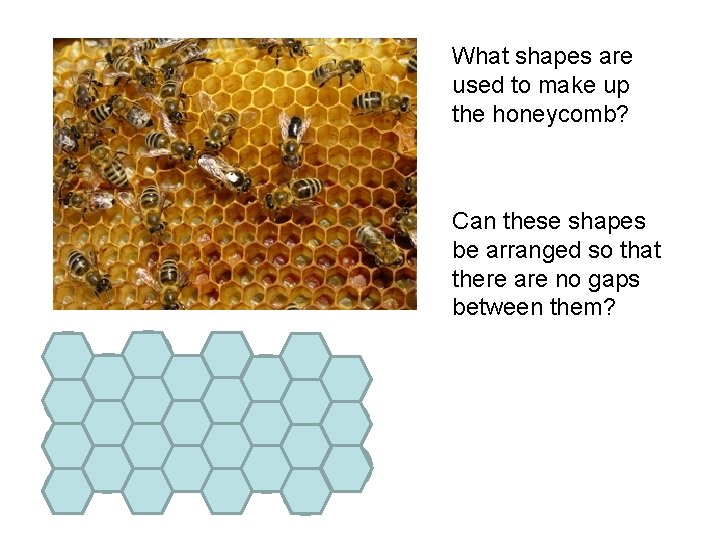 What shapes are used to make up the honeycomb?

Can these shapes be arranged so that there are no gaps between them?